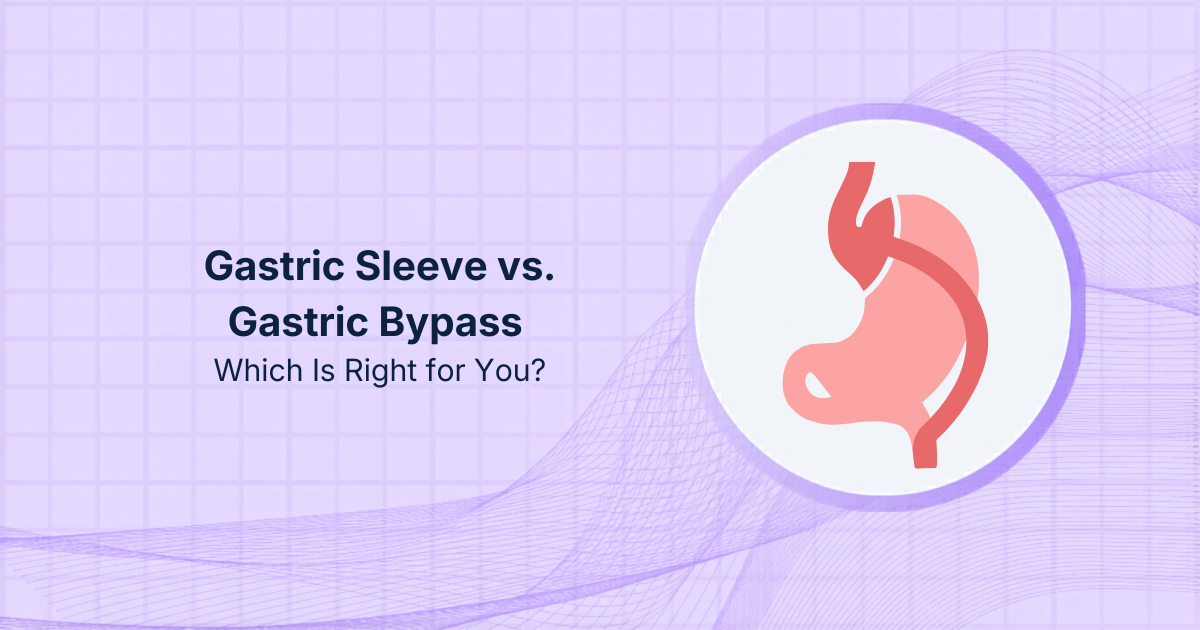 Gastric Sleeve vs.
Gastric Bypass
Which Is Right for You?